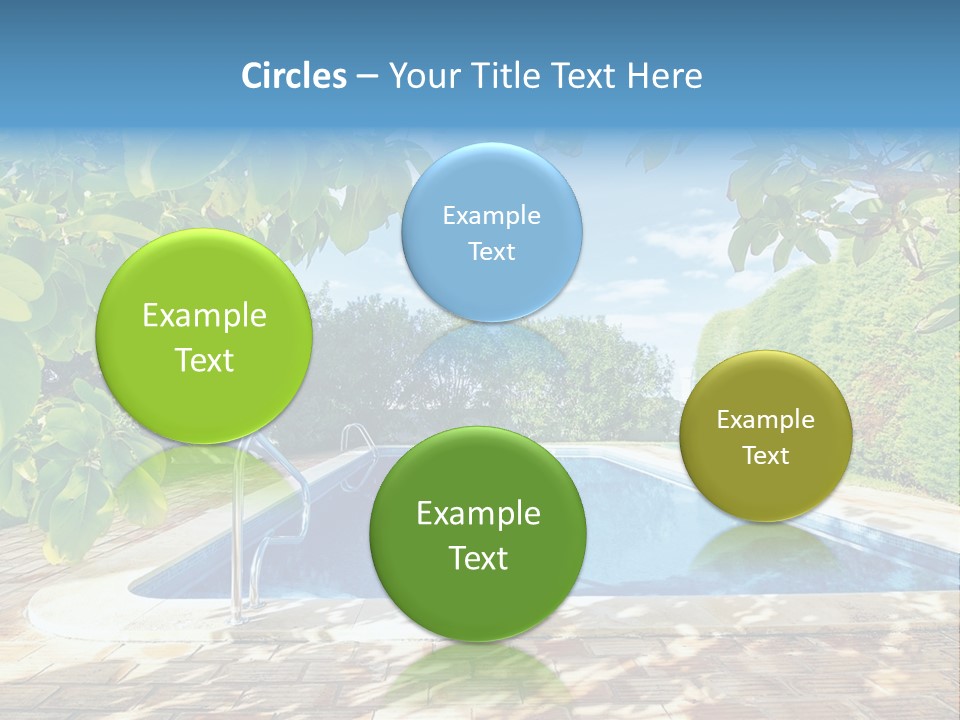 Circles – Your Title Text Here

Example Text

Example Text

Example Text

Example Text